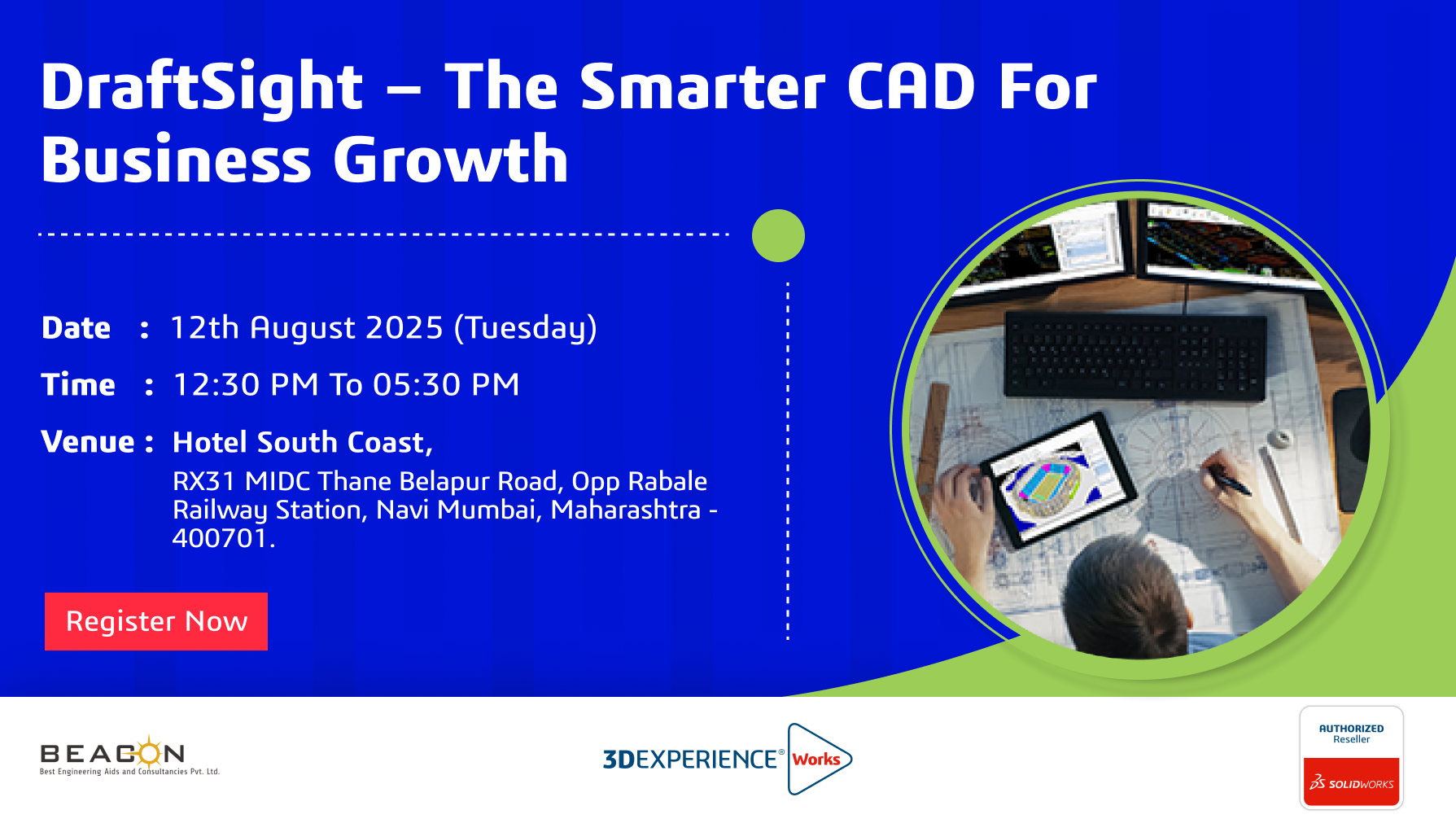 DraftSight – The Smarter CAD For Business Growth

Date : 12th August 2025 (Tuesday)

Time : 12:30 PM To 05:30 PM

Venue : Hotel South Coast,
RX31 MIDC Thane Belapur Road, Opp Rabale Railway Station, Navi Mumbai, Maharashtra - 400701.

Register Now

BEACON
Best Engineering Aids and Consultancies Pvt. Ltd.

3DEXPERIENCE® Works

AUTHORIZED Reseller
SOLIDWORKS